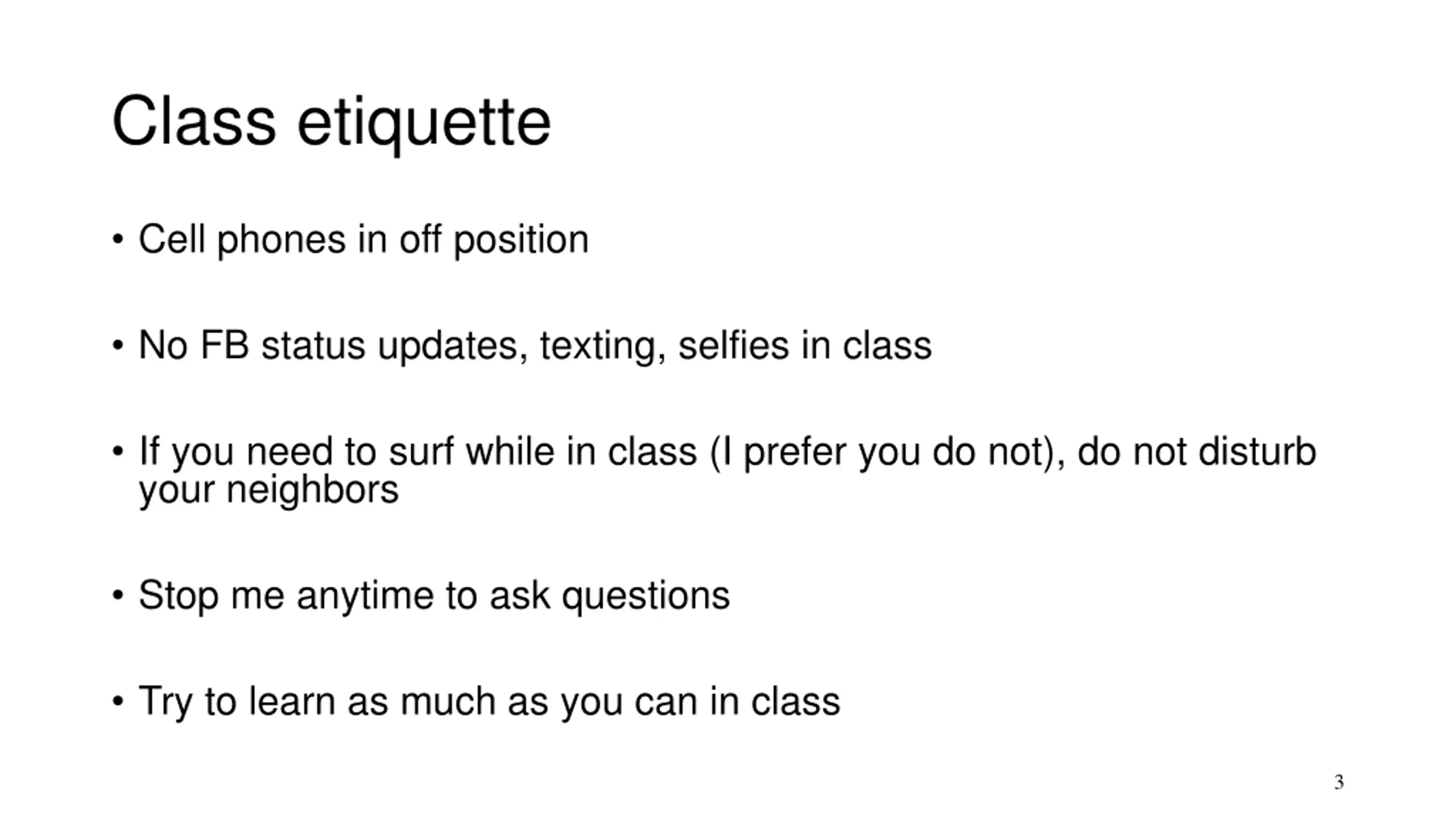 Class etiquette

• Cell phones in off position

• No FB status updates, texting, selfies in class

• If you need to surf while in class (I prefer you do not), do not disturb your neighbors

• Stop me anytime to ask questions

• Try to learn as much as you can in class

3